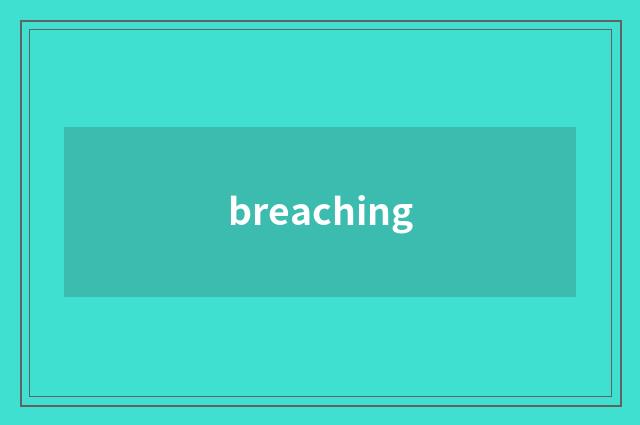 breaching